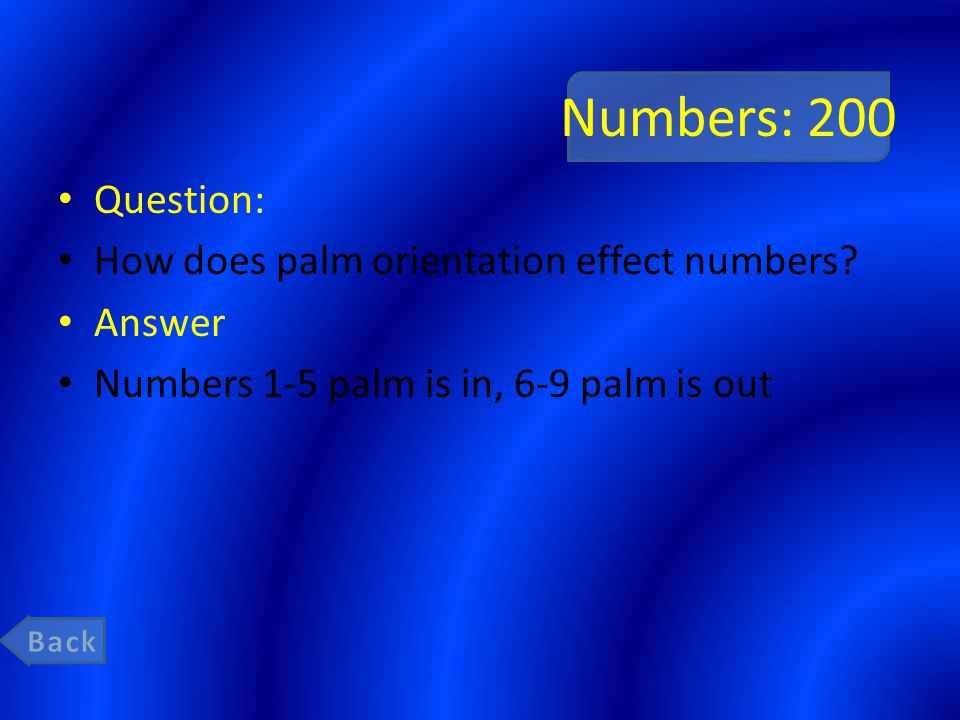 Numbers: 200

• Question:
• How does palm orientation effect numbers?
• Answer
• Numbers 1-5 palm is in, 6-9 palm is out

Back